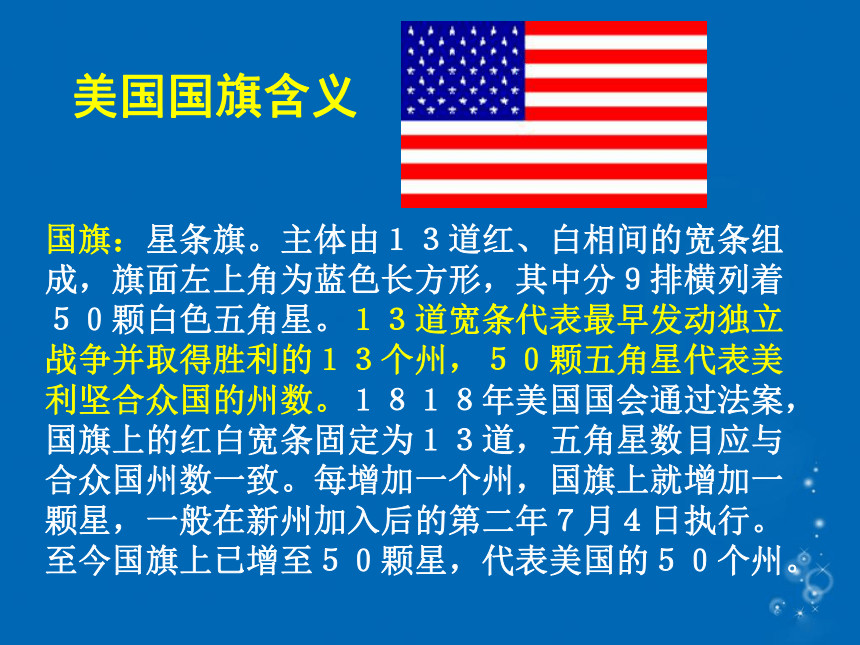 美国国旗含义

国旗：星条旗。主体由１３道红、白相间的宽条组成，旗面左上角为蓝色长方形，其中分９排横列着５０颗白色五角星。１３道宽条代表最早发动独立战争并取得胜利的１３个州，５０颗五角星代表美利坚合众国的州数。１８１８年美国国会通过法案，国旗上的红白宽条固定为１３道，五角星数目应与合众国州数一致。每增加一个州，国旗上就增加一颗星，一般在新州加入后的第二年７月４日执行。至今国旗上已增至５０颗星，代表美国的５０个州。